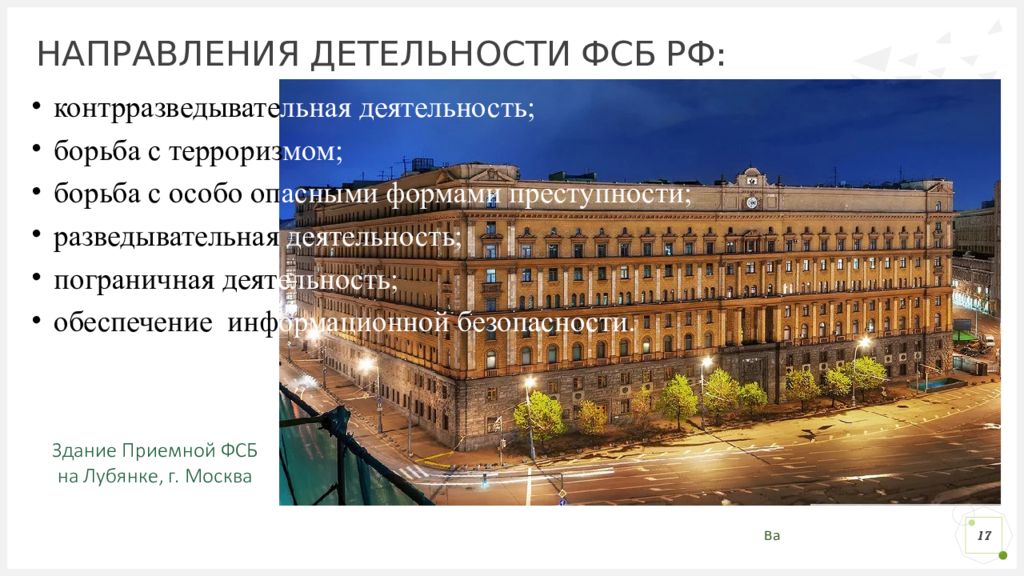 НАПРАВЛЕНИЯ ДЕТЕЛЬНОСТИ ФСБ РФ:

• контрразведывательная деятельность;
• борьба с терроризмом;
• борьба с особо опасными формами преступности;
• разведывательная деятельность;
• пограничная деятельность;
• обеспечение информационной безопасности.

Здание Приемной ФСБ на Лубянке, г. Москва

Ва

17